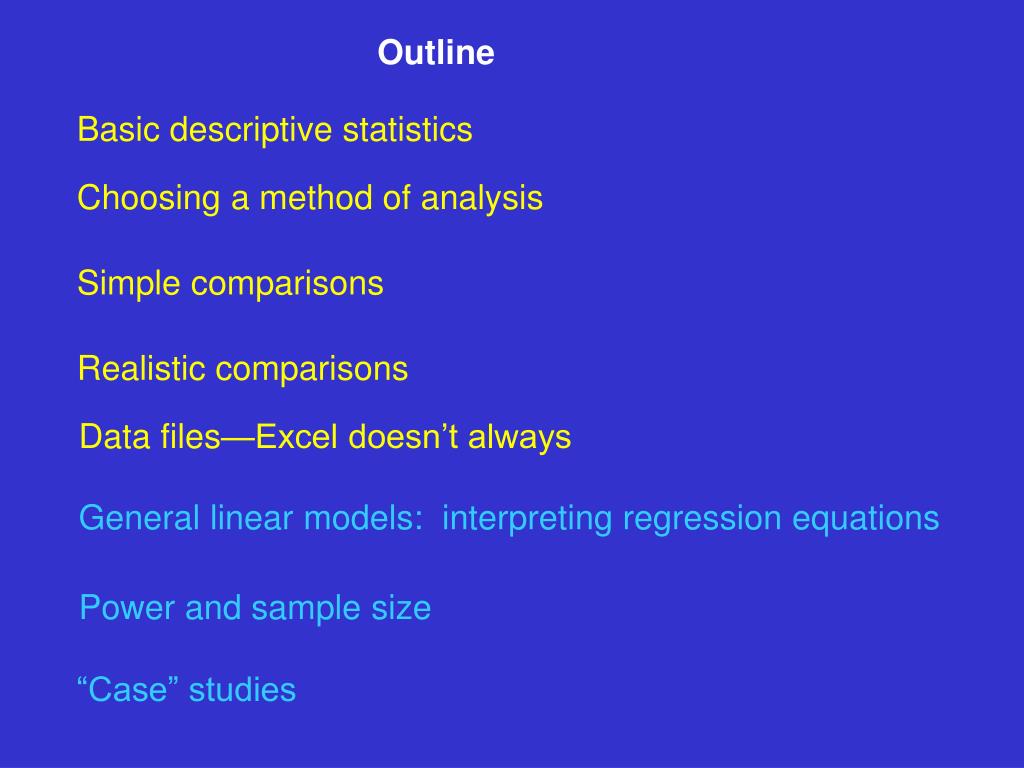 Outline

Basic descriptive statistics

Choosing a method of analysis

Simple comparisons

Realistic comparisons

Data files—Excel doesn’t always

General linear models:  interpreting regression equations

Power and sample size

“Case” studies